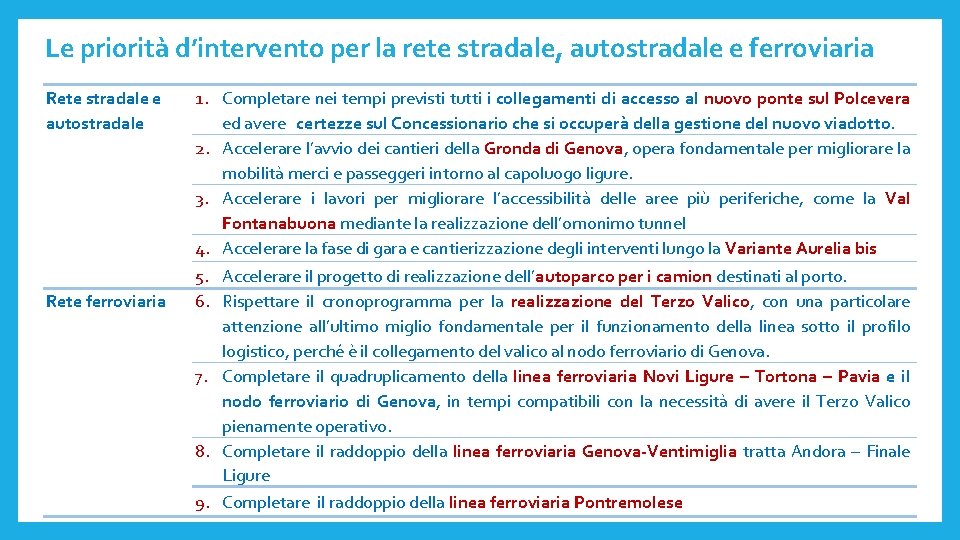 Le priorità d'intervento per la rete stradale, autostradale e ferroviaria

| | |
|---|---|
| Rete stradale e autostradale | 1. Completare nei tempi previsti tutti i collegamenti di accesso al nuovo ponte sul Polcevera ed avere certezze sul Concessionario che si occuperà della gestione del nuovo viadotto. |
| | 2. Accelerare l'avvio dei cantieri della Gronda di Genova, opera fondamentale per migliorare la mobilità merci e passeggeri intorno al capoluogo ligure. |
| | 3. Accelerare i lavori per migliorare l'accessibilità delle aree più periferiche, come la Val Fontanabuona mediante la realizzazione dell'omonimo tunnel |
| | 4. Accelerare la fase di gara e cantierizzazione degli interventi lungo la Variante Aurelia bis |
| | 5. Accelerare il progetto di realizzazione dell'autoparco per i camion destinati al porto. |
| Rete ferroviaria | 6. Rispettare il cronoprogramma per la realizzazione del Terzo Valico, con una particolare attenzione all'ultimo miglio fondamentale per il funzionamento della linea sotto il profilo logistico, perché è il collegamento del valico al nodo ferroviario di Genova. |
| | 7. Completare il quadruplicamento della linea ferroviaria Novi Ligure – Tortona – Pavia e il nodo ferroviario di Genova, in tempi compatibili con la necessità di avere il Terzo Valico pienamente operativo. |
| | 8. Completare il raddoppio della linea ferroviaria Genova-Ventimiglia tratta Andora – Finale Ligure |
| | 9. Completare il raddoppio della linea ferroviaria Pontremolese |